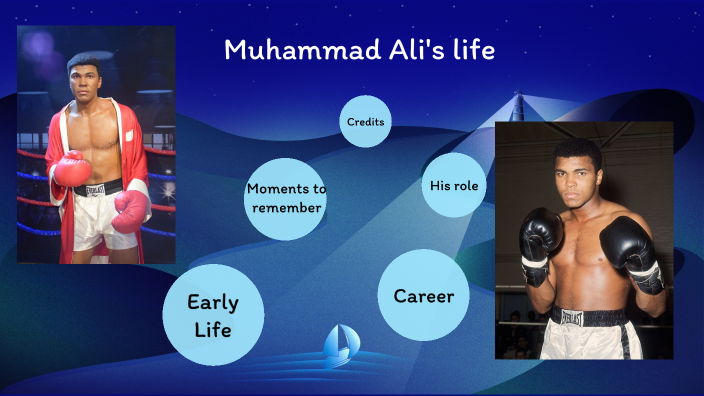 Muhammad Ali's life

Credits

Moments to remember

His role

Early Life

Career

EVERLAST

EVERLAST